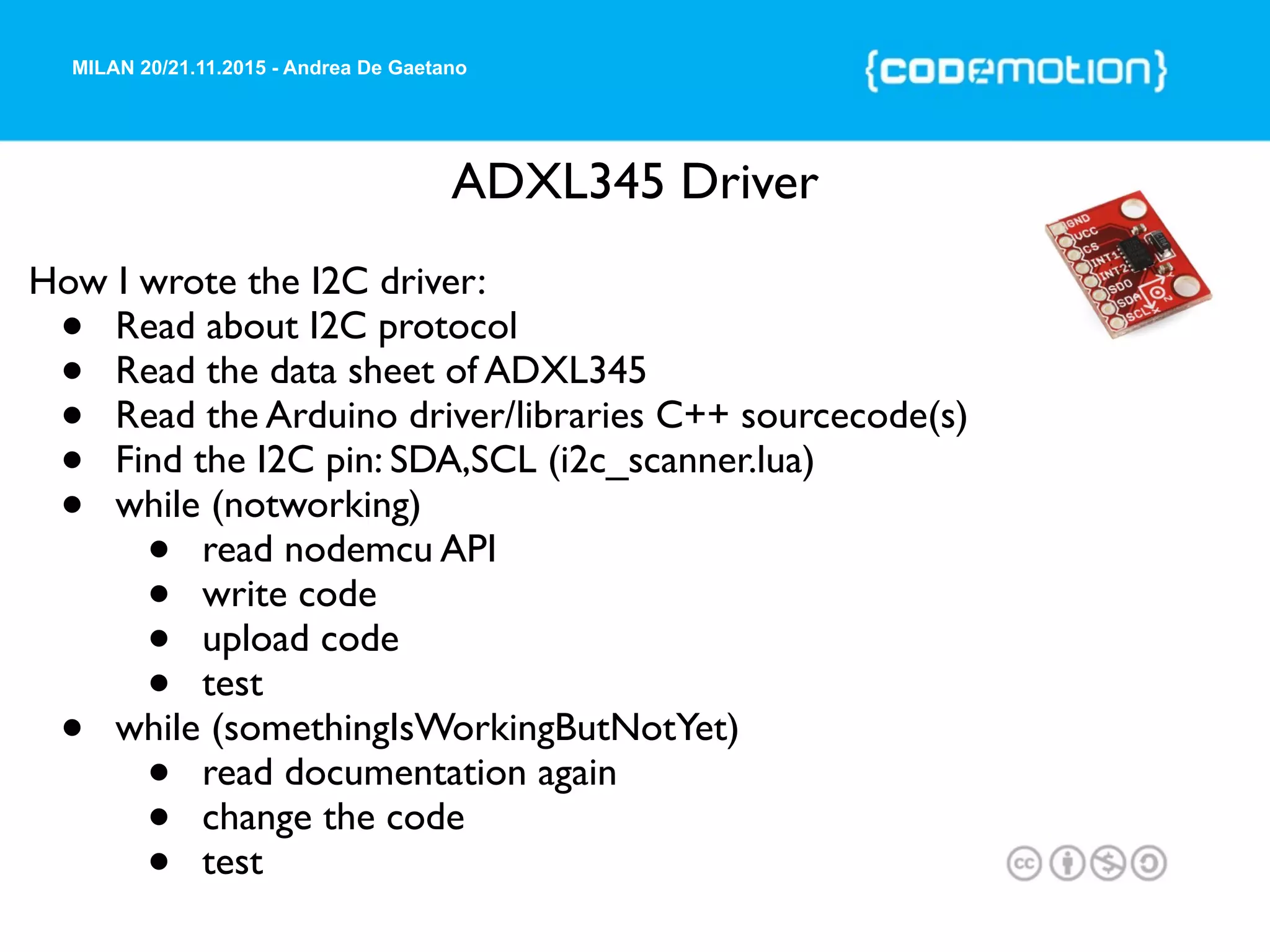 MILAN 20/21.11.2015 - Andrea De Gaetano

{codemotion}

ADXL345 Driver

GND
VCC
CS
INT1
INT2
SDO
SDA
SCL

How I wrote the I2C driver:

- Read about I2C protocol
- Read the data sheet of ADXL345
- Read the Arduino driver/libraries C++ sourcecode(s)
- Find the I2C pin: SDA,SCL (i2c_scanner.lua)
- while (notworking)
    - read nodemcu API
    - write code
    - upload code
    - test
- while (somethingIsWorkingButNotYet)
    - read documentation again
    - change the code
    - test

cc